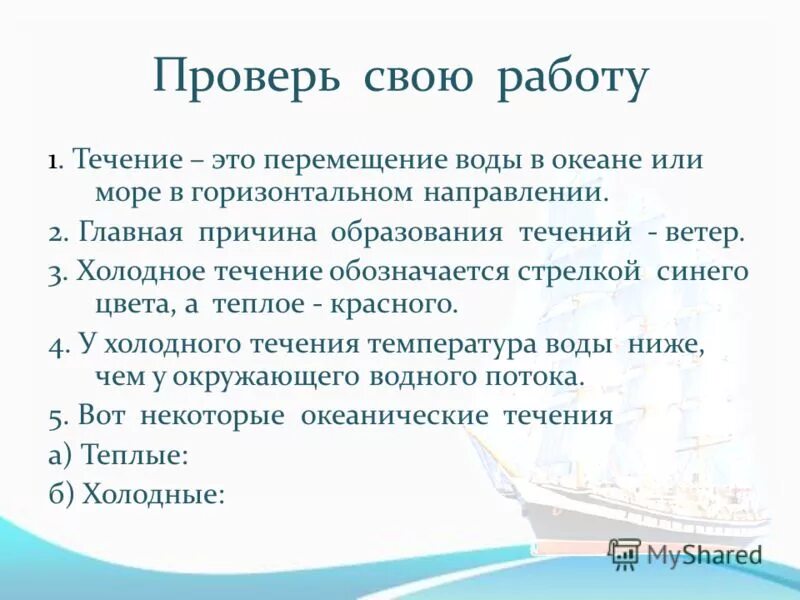 Проверь свою работу

1. Течение – это перемещение воды в океане или море в горизонтальном направлении.

2. Главная причина образования течений - ветер.

3. Холодное течение обозначается стрелкой синего цвета, а теплое - красного.

4. У холодного течения температура воды ниже, чем у окружающего водного потока.

5. Вот некоторые океанические течения

а) Теплые:

б) Холодные:

MyShared